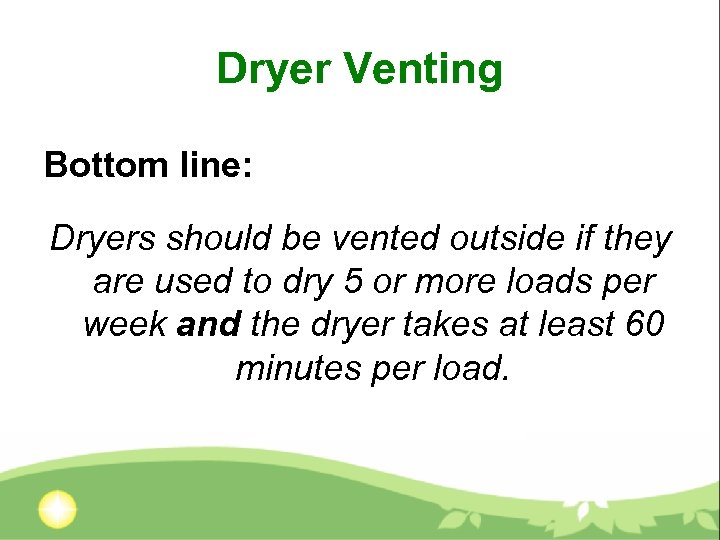 Dryer Venting

Bottom line:

Dryers should be vented outside if they are used to dry 5 or more loads per week and the dryer takes at least 60 minutes per load.